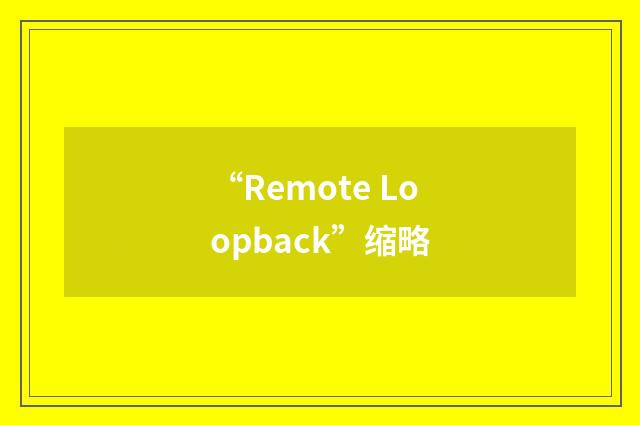 “Remote Loopback”缩略